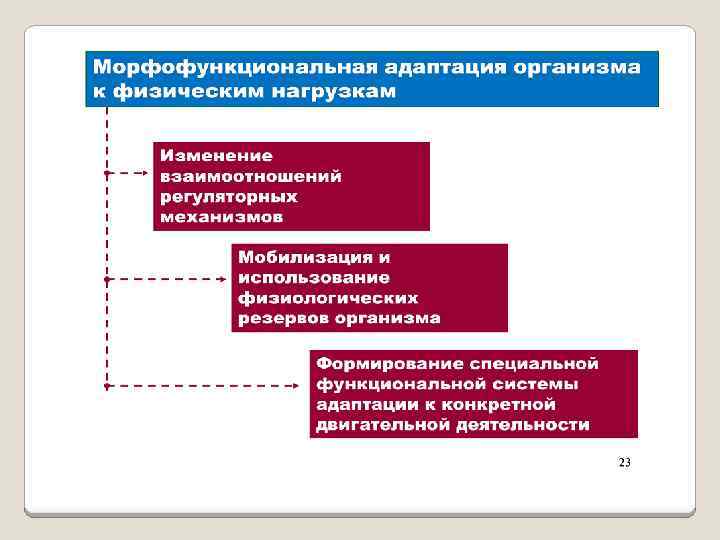 Морфофункциональная адаптация организма к физическим нагрузкам

Изменение взаимоотношений регуляторных механизмов

Мобилизация и использование физиологических резервов организма

Формирование специальной функциональной системы адаптации к конкретной двигательной деятельности

23